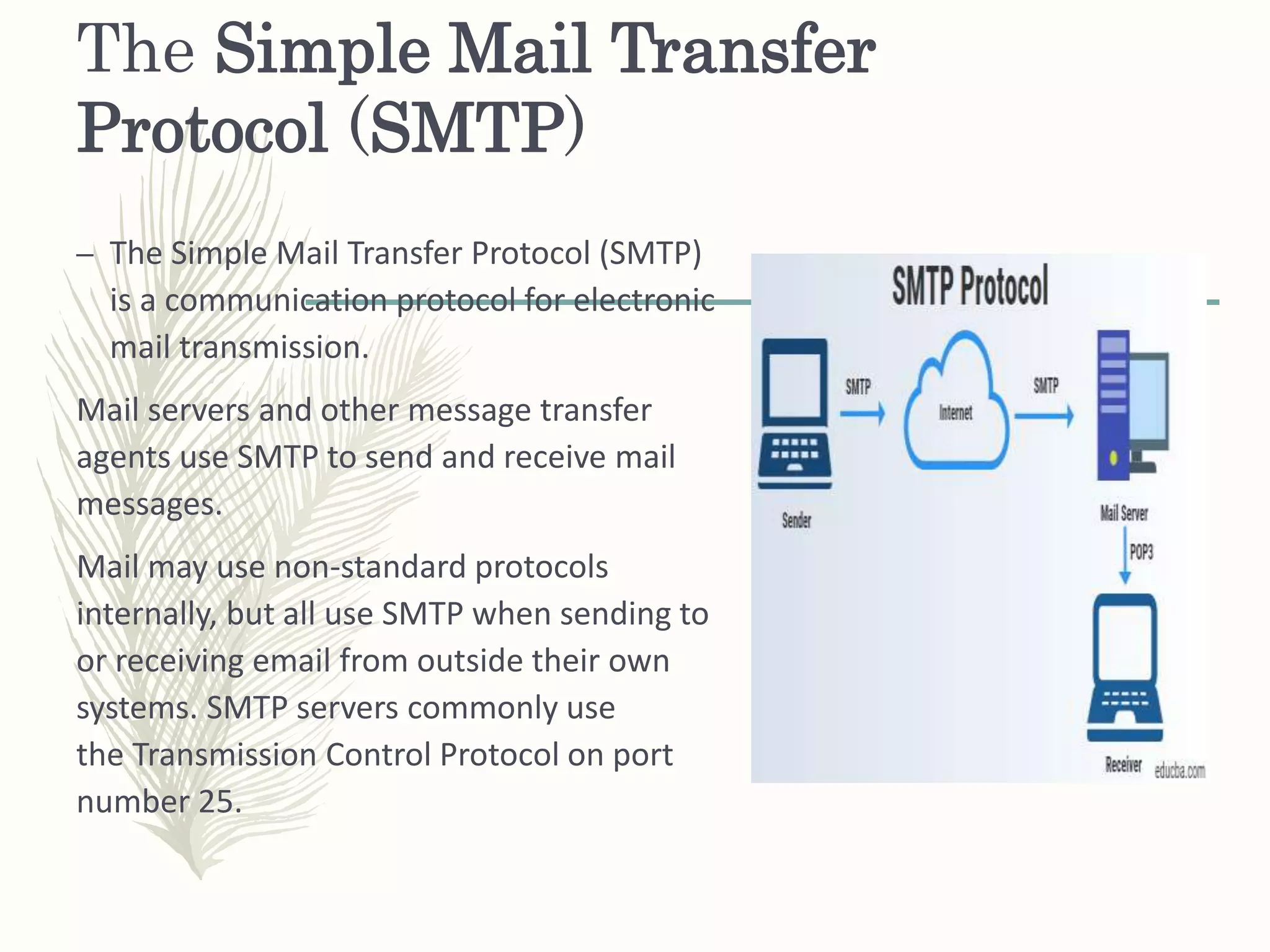 The Simple Mail Transfer Protocol (SMTP)

– The Simple Mail Transfer Protocol (SMTP) is a communication protocol for electronic mail transmission.

Mail servers and other message transfer agents use SMTP to send and receive mail messages.

Mail may use non-standard protocols internally, but all use SMTP when sending to or receiving email from outside their own systems. SMTP servers commonly use the Transmission Control Protocol on port number 25.

SMTP Protocol

SMTP

Internet

SMTP

Sender

Mail Server

POP3

Receiver

educba.com